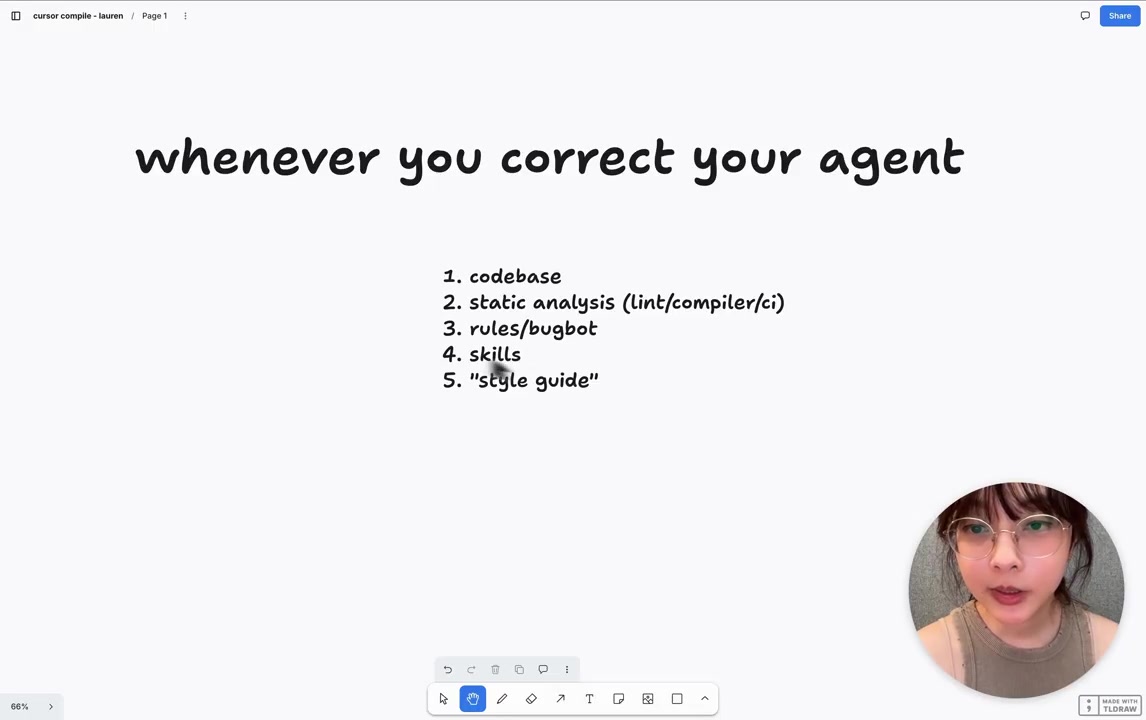 cursor compile - lauren / Page 1

Share

whenever you correct your agent

1. codebase
2. static analysis (lint/compiler/ci)
3. rules/bugbot
4. skills
5. "style guide"

66%

MADE WITH TLDRAW